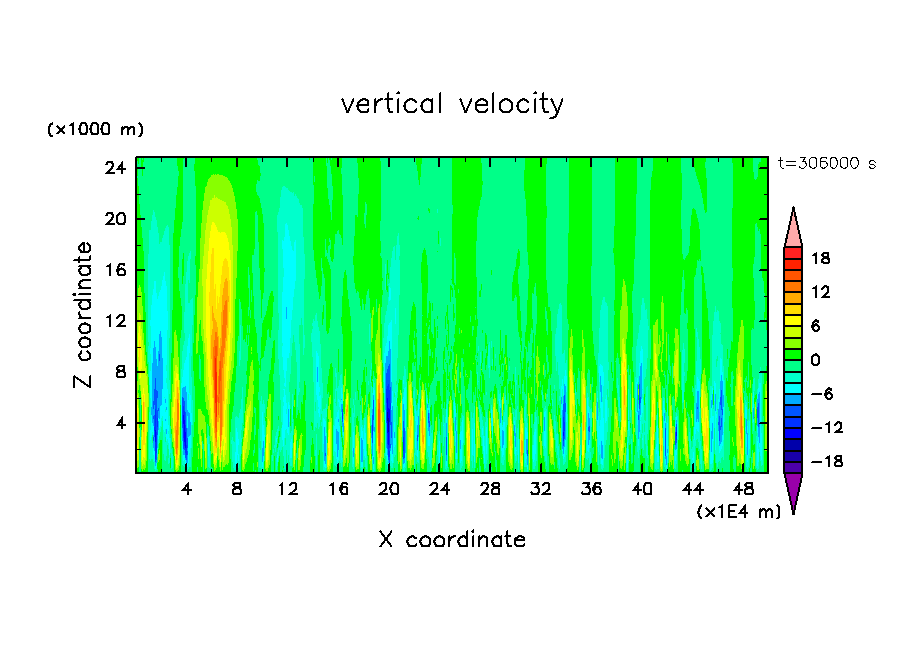 vertical velocity

(×1000 m)

t=306000 s

24
20
16
12
8
4

Z coordinate

18
12
6
0
−6
−12
−18

4 8 12 16 20 24 28 32 36 40 44 48

(×1E4 m)

X coordinate